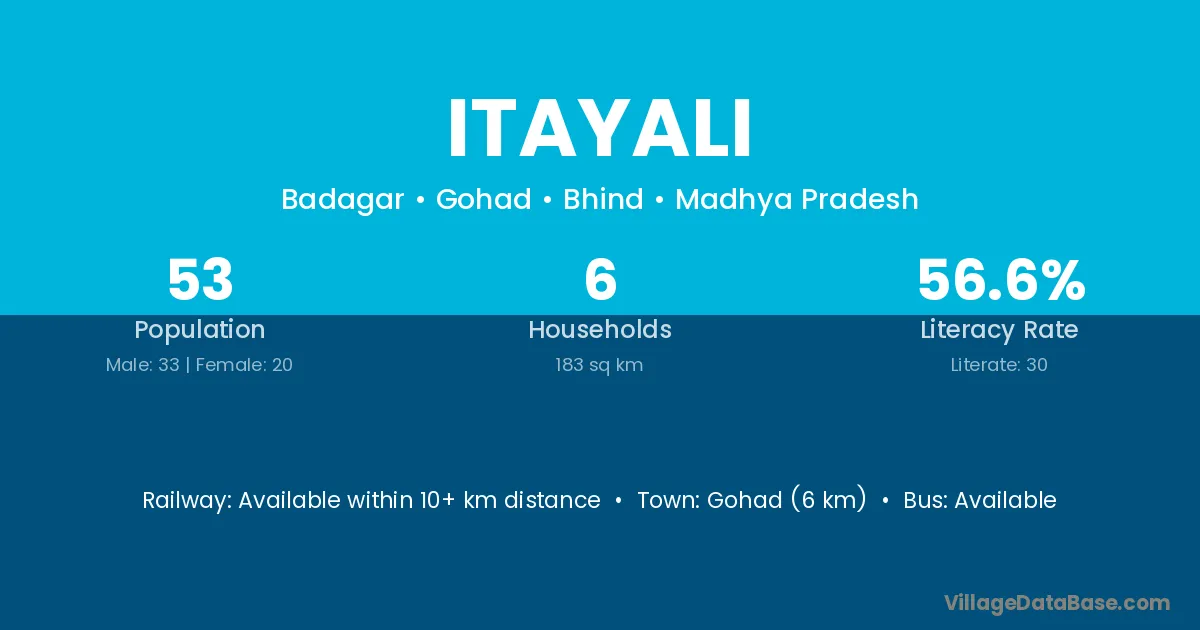 ITAYALI

Badagar • Gohad • Bhind • Madhya Pradesh

53
Population
Male: 33 | Female: 20

6
Households
183 sq km

56.6%
Literacy Rate
Literate: 30

Railway: Available within 10+ km distance • Town: Gohad (6 km) • Bus: Available

VillageDataBase.com